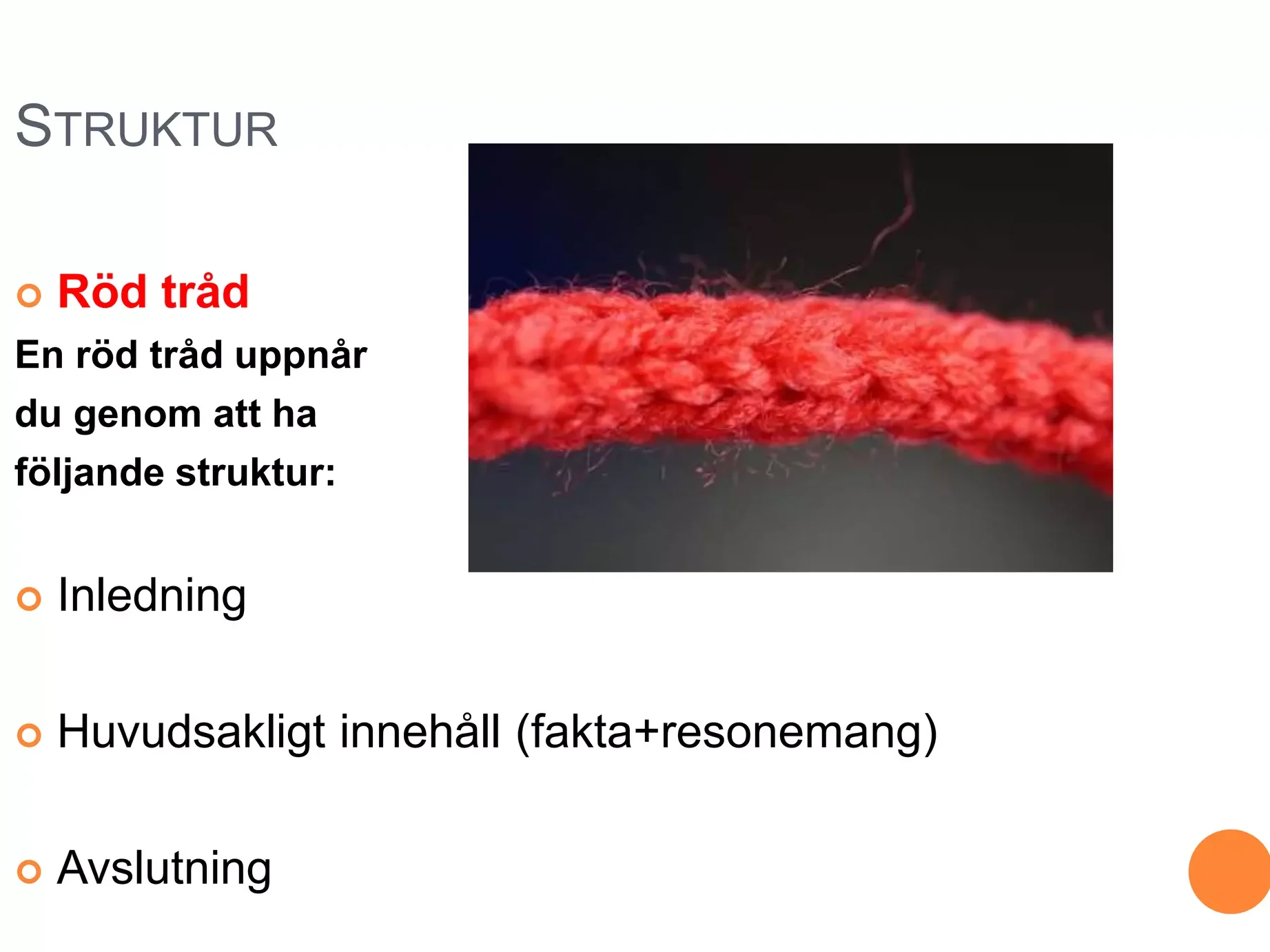 STRUKTUR

Röd tråd

En röd tråd uppnår du genom att ha följande struktur:

Inledning

Huvudsakligt innehåll (fakta+resonemang)

Avslutning